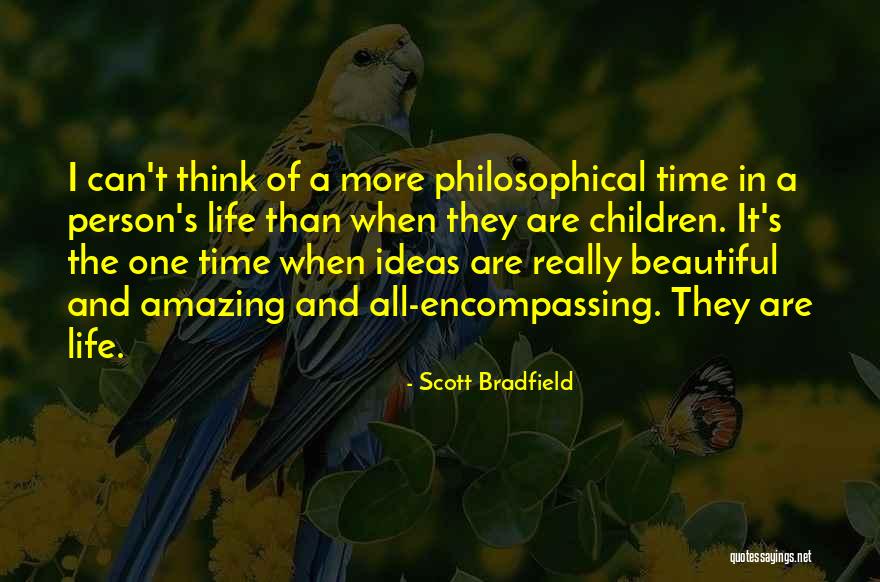 I can't think of a more philosophical time in a person's life than when they are children. It's the one time when ideas are really beautiful and amazing and all-encompassing. They are life.

- Scott Bradfield

quotessayings.net